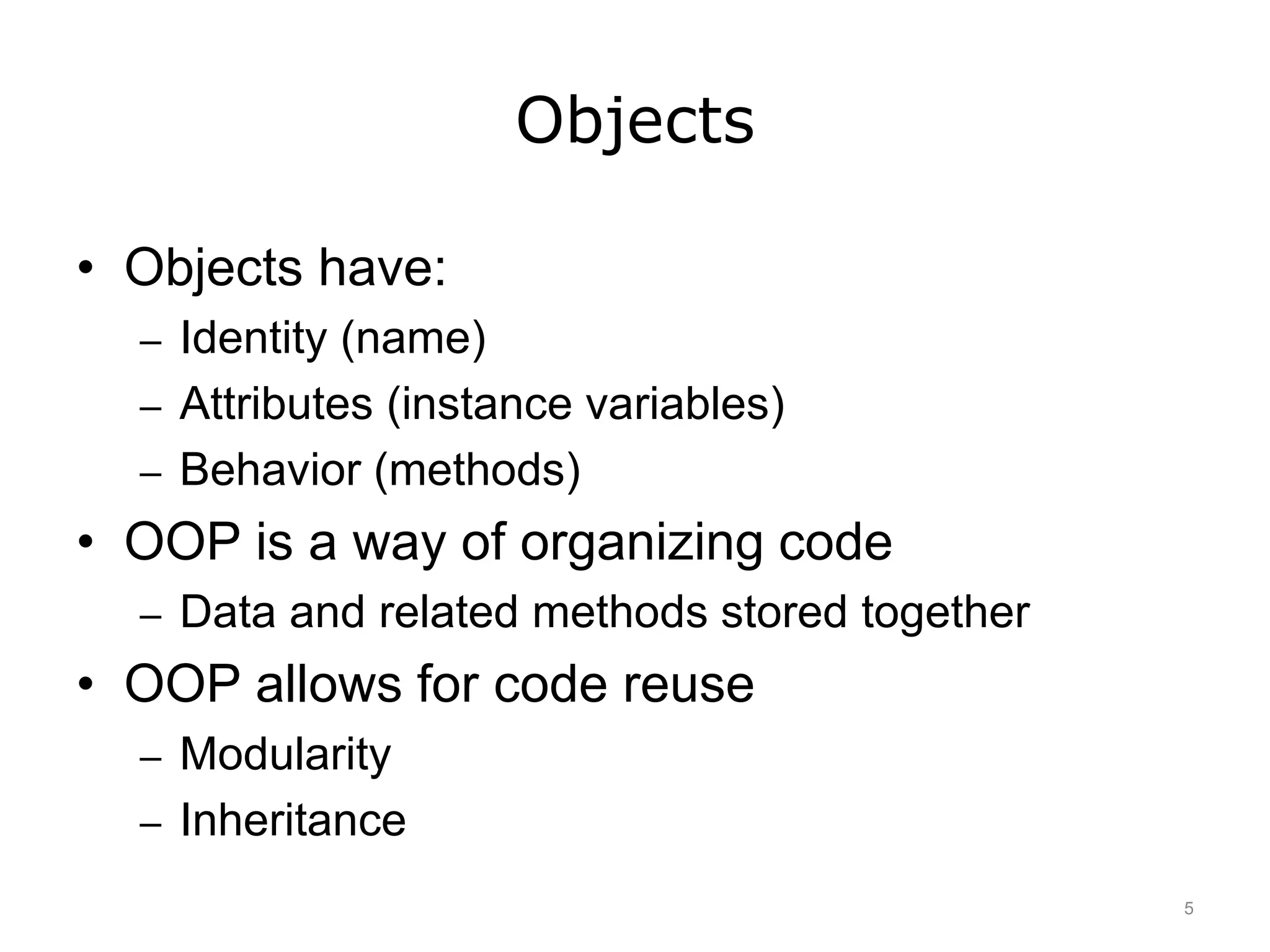 Objects

• Objects have:
– Identity (name)
– Attributes (instance variables)
– Behavior (methods)
• OOP is a way of organizing code
– Data and related methods stored together
• OOP allows for code reuse
– Modularity
– Inheritance

5